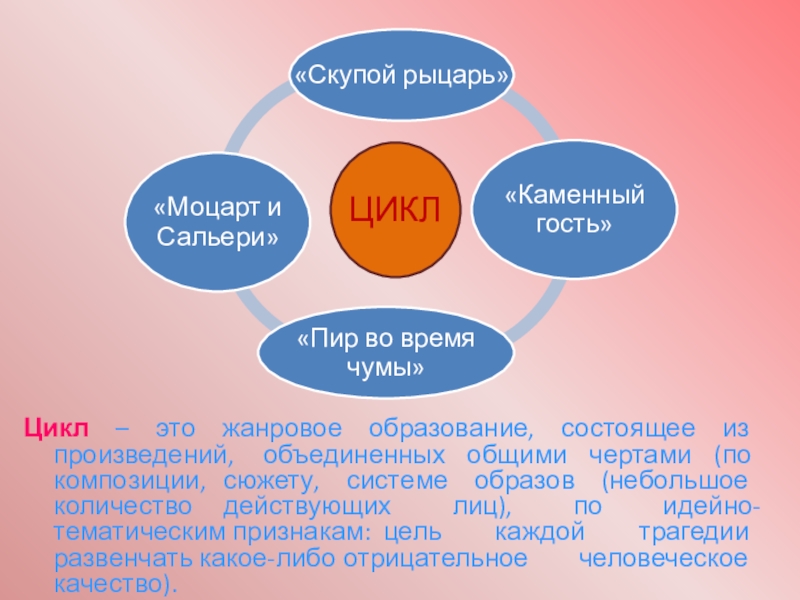 «Скупой рыцарь»

«Моцарт и Сальери»

ЦИКЛ

«Каменный гость»

«Пир во время чумы»

Цикл – это жанровое образование, состоящее из произведений, объединенных общими чертами (по композиции, сюжету, системе образов (небольшое количество действующих лиц), по идейно-тематическим признакам: цель каждой трагедии развенчать какое-либо отрицательное человеческое качество).